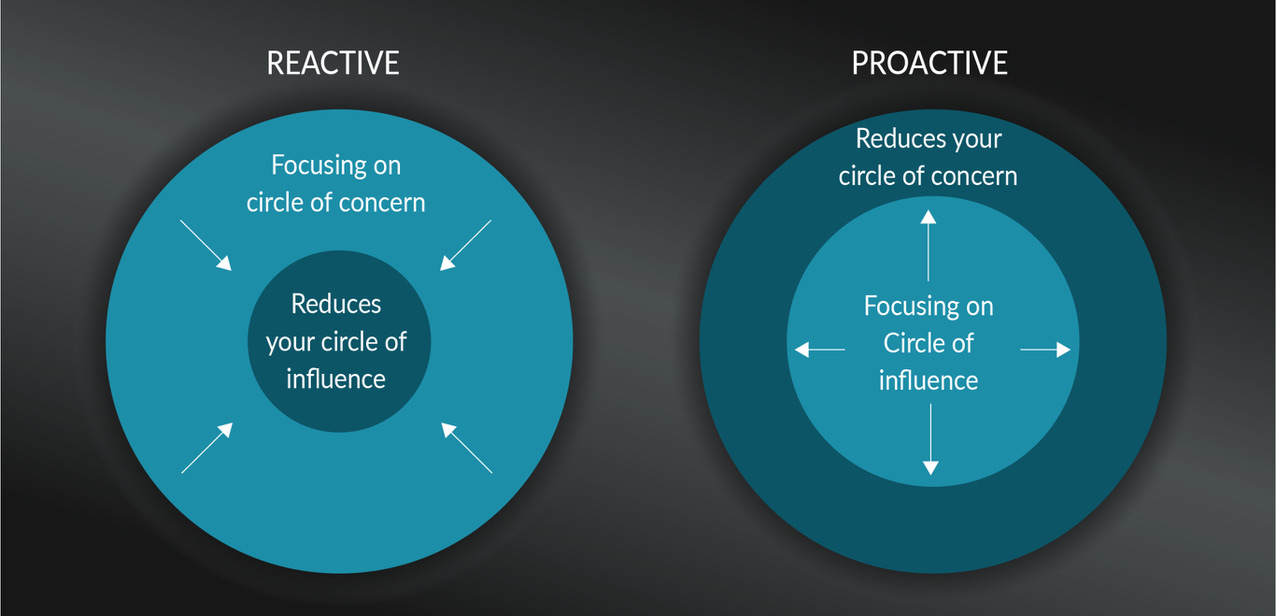 REACTIVE

Focusing on circle of concern

Reduces your circle of influence

PROACTIVE

Reduces your circle of concern

Focusing on Circle of influence